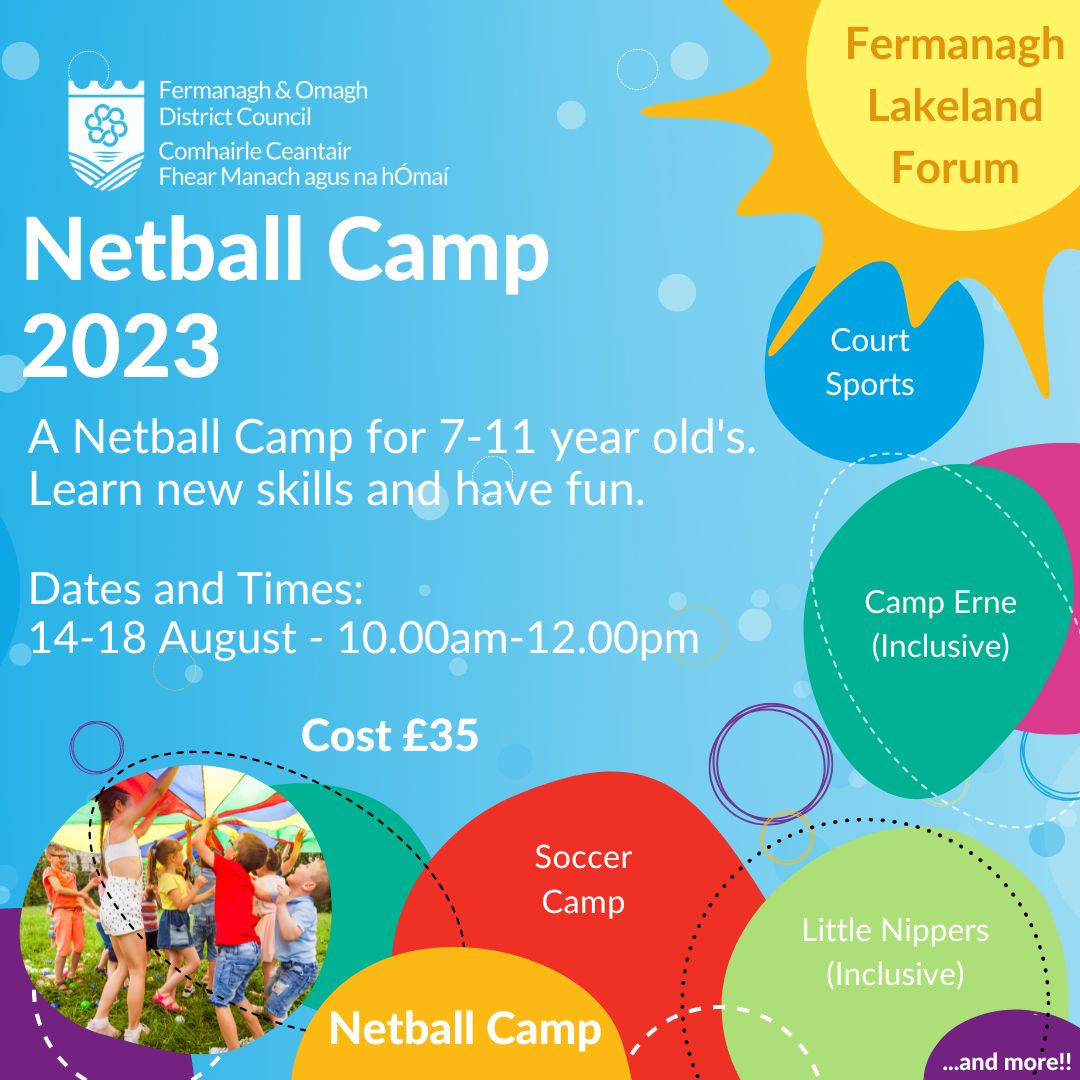 Fermanagh & Omagh District Council
Comhairle Ceantair Fhear Manach agus na hÓmaí

Fermanagh Lakeland Forum

Netball Camp 2023

A Netball Camp for 7-11 year old's. Learn new skills and have fun.

Dates and Times:
14-18 August - 10.00am-12.00pm

Cost £35

Court Sports

Camp Erne (Inclusive)

Soccer Camp

Little Nippers (Inclusive)

Netball Camp

...and more!!